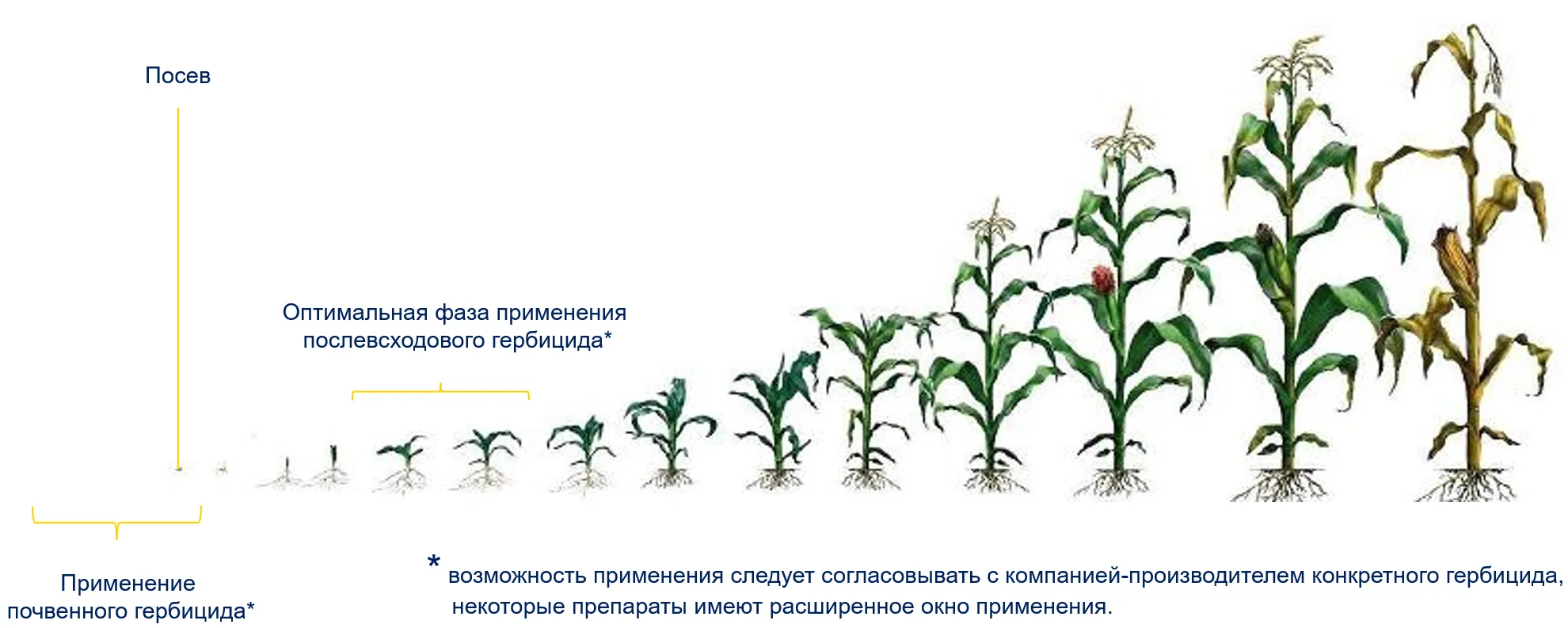 Посев

Оптимальная фаза применения послевсходового гербицида*

Применение почвенного гербицида*

* возможность применения следует согласовывать с компанией-производителем конкретного гербицида, некоторые препараты имеют расширенное окно применения.